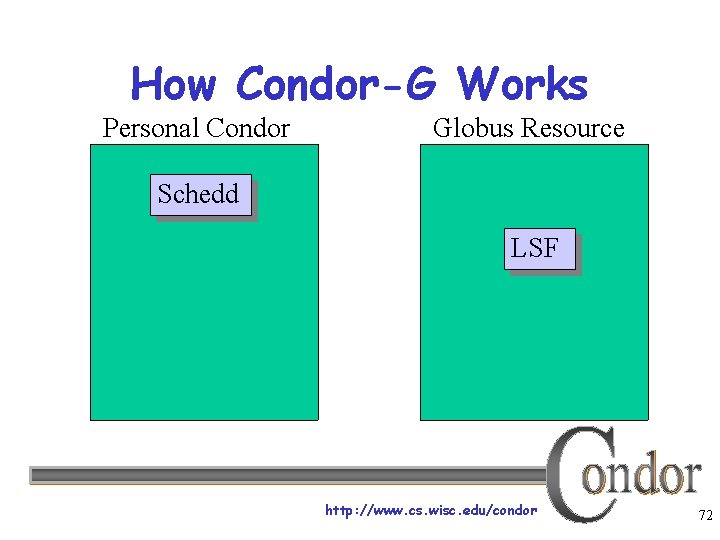 How Condor-G Works

Personal Condor

Schedd

Globus Resource

LSF

Condor

http://www.cs.wisc.edu/condor

72